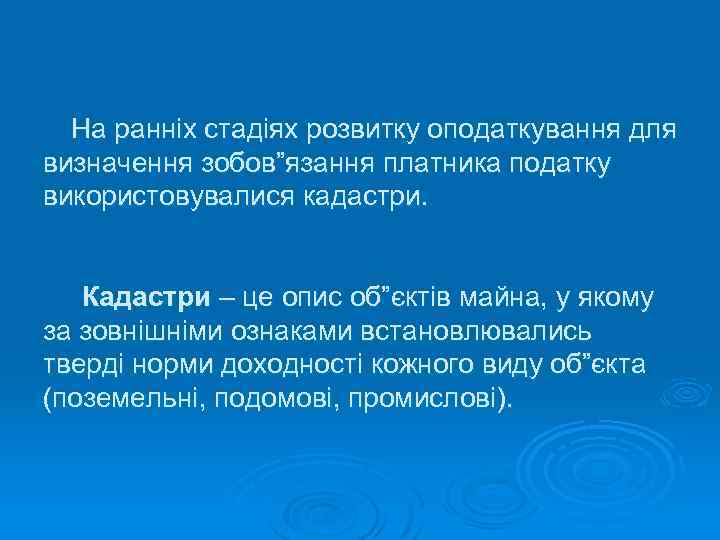 На ранніх стадіях розвитку оподаткування для визначення зобов”язання платника податку використовувалися кадастри.

Кадастри – це опис об”єктів майна, у якому за зовнішніми ознаками встановлювались тверді норми доходності кожного виду об”єкта (поземельні, подомові, промислові).